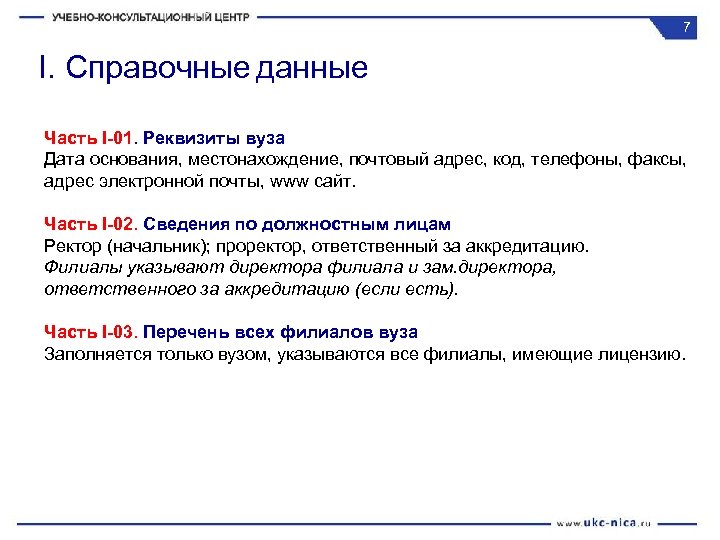 УЧЕБНО-КОНСУЛЬТАЦИОННЫЙ ЦЕНТР

7

I. Справочные данные

Часть I-01. Реквизиты вуза
Дата основания, местонахождение, почтовый адрес, код, телефоны, факсы, адрес электронной почты, www сайт.

Часть I-02. Сведения по должностным лицам
Ректор (начальник); проректор, ответственный за аккредитацию.
Филиалы указывают директора филиала и зам.директора, ответственного за аккредитацию (если есть).

Часть I-03. Перечень всех филиалов вуза
Заполняется только вузом, указываются все филиалы, имеющие лицензию.

www.ukc-nica.ru